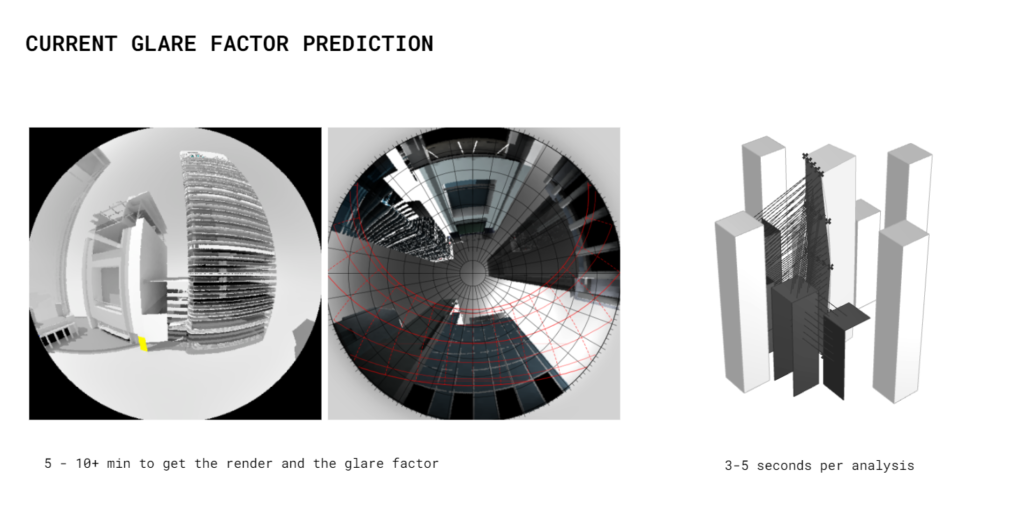 CURRENT GLARE FACTOR PREDICTION

5 - 10+ min to get the render and the glare factor

3-5 seconds per analysis